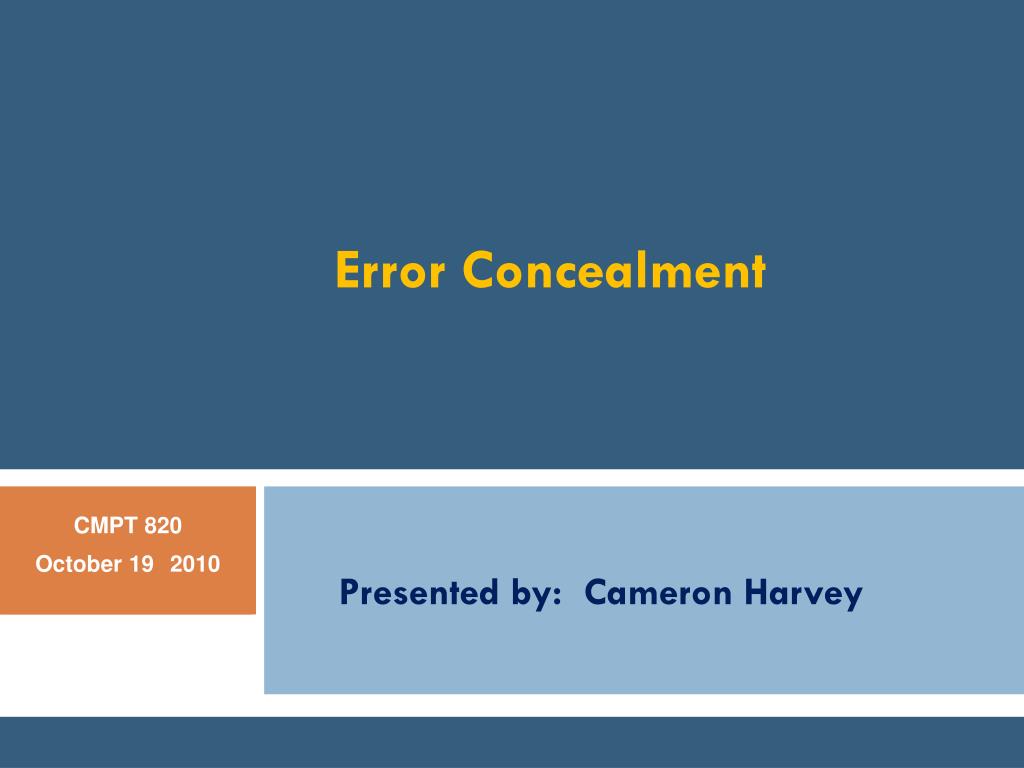 Error Concealment

CMPT 820
October 19 2010

Presented by: Cameron Harvey